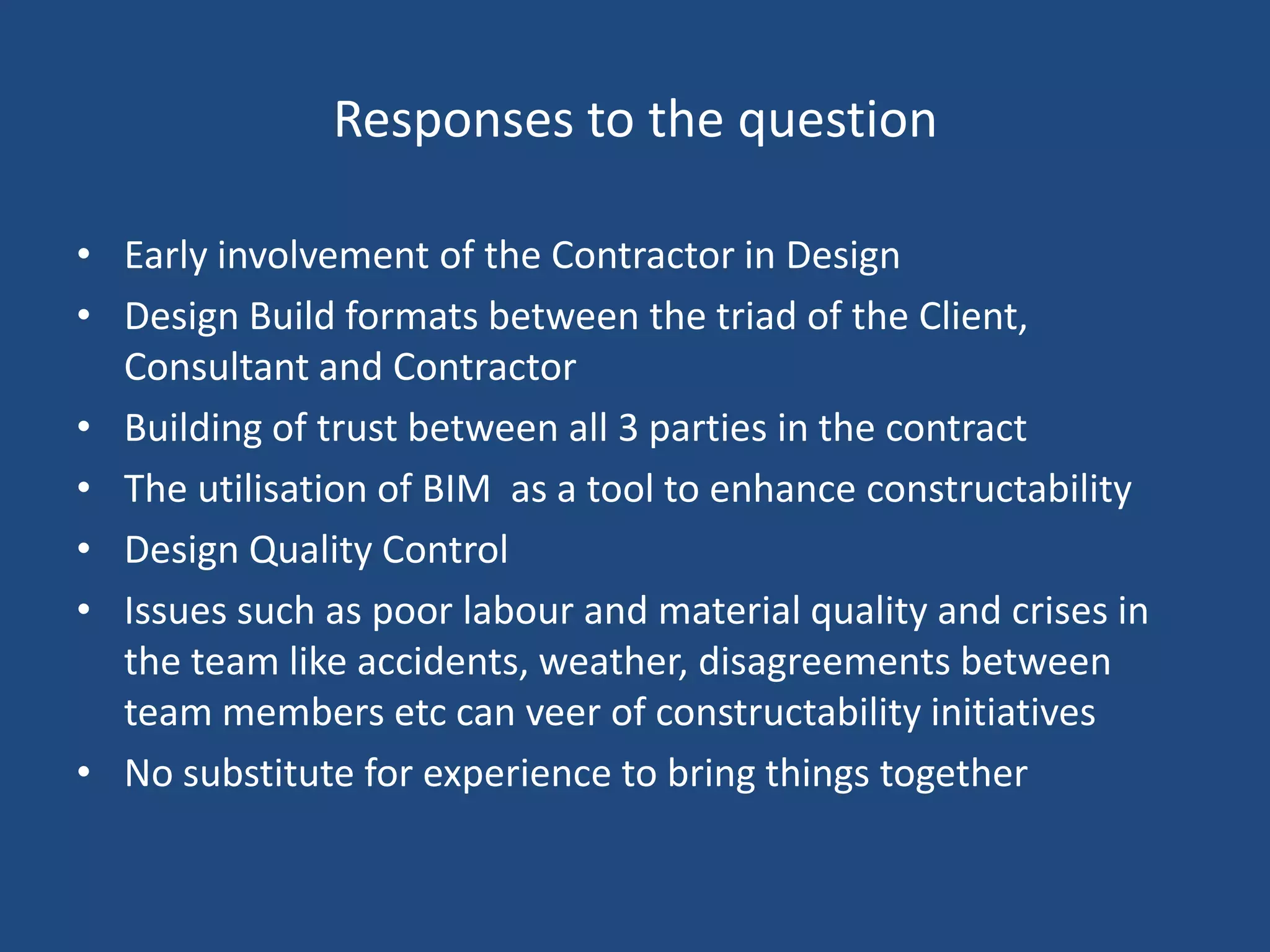 Responses to the question

• Early involvement of the Contractor in Design
• Design Build formats between the triad of the Client, Consultant and Contractor
• Building of trust between all 3 parties in the contract
• The utilisation of BIM as a tool to enhance constructability
• Design Quality Control
• Issues such as poor labour and material quality and crises in the team like accidents, weather, disagreements between team members etc can veer of constructability initiatives
• No substitute for experience to bring things together